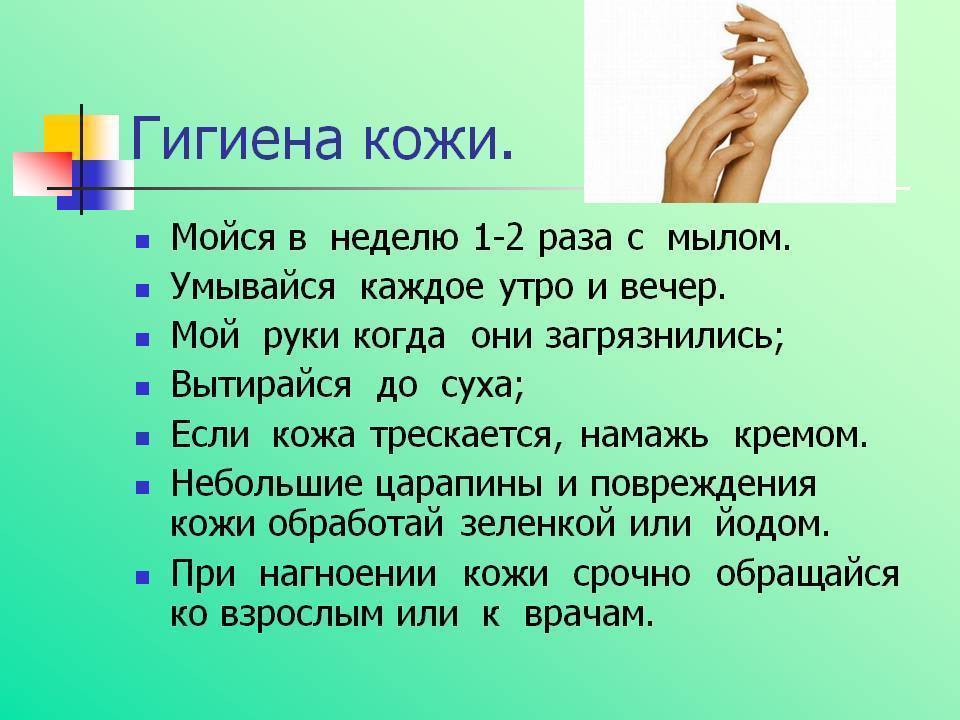 Гигиена кожи.

- Мойся в неделю 1-2 раза с мылом.
- Умывайся каждое утро и вечер.
- Мой руки когда они загрязнились;
- Вытирайся до суха;
- Если кожа трескается, намажь кремом.
- Небольшие царапины и повреждения кожи обработай зеленкой или йодом.
- При нагноении кожи срочно обращайся ко взрослым или к врачам.